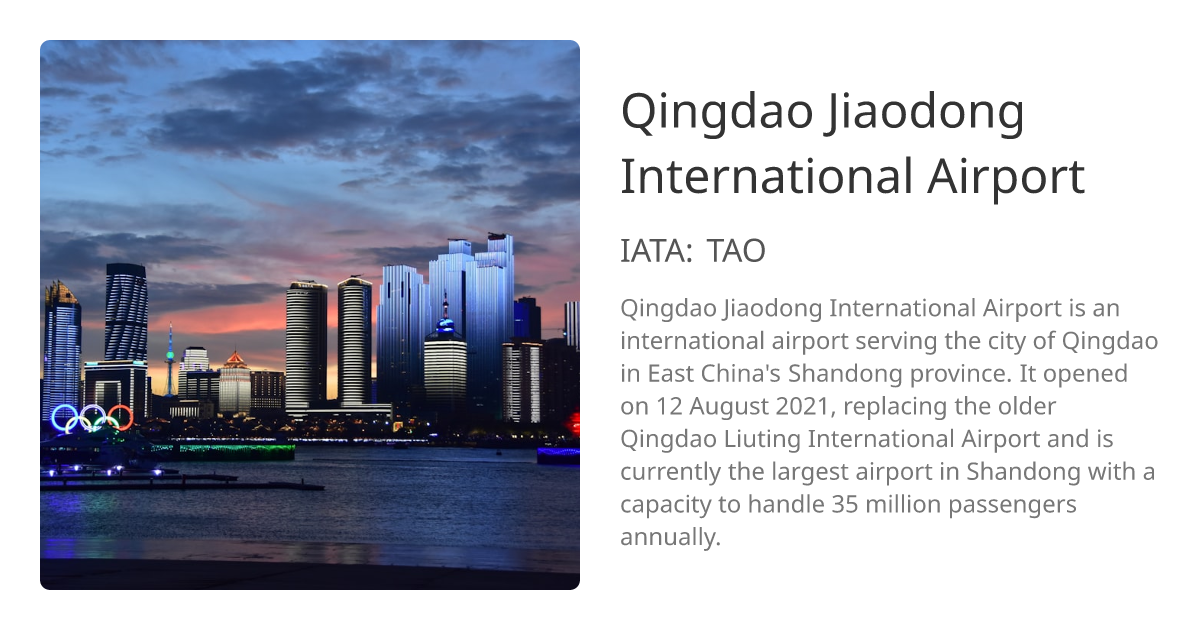 Qingdao Jiaodong International Airport

IATA: TAO

Qingdao Jiaodong International Airport is an international airport serving the city of Qingdao in East China's Shandong province. It opened on 12 August 2021, replacing the older Qingdao Liuting International Airport and is currently the largest airport in Shandong with a capacity to handle 35 million passengers annually.